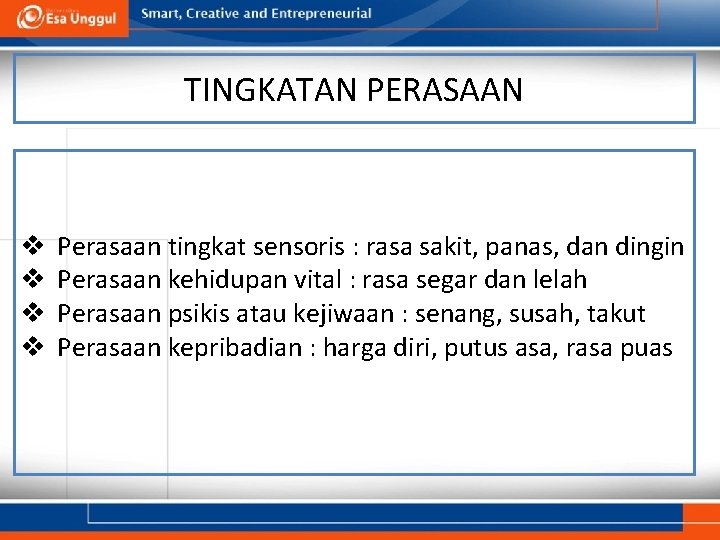 Esa Unggul

Smart, Creative and Entrepreneurial

TINGKATAN PERASAAN

❖ Perasaan tingkat sensoris : rasa sakit, panas, dan dingin
❖ Perasaan kehidupan vital : rasa segar dan lelah
❖ Perasaan psikis atau kejiwaan : senang, susah, takut
❖ Perasaan kepribadian : harga diri, putus asa, rasa puas